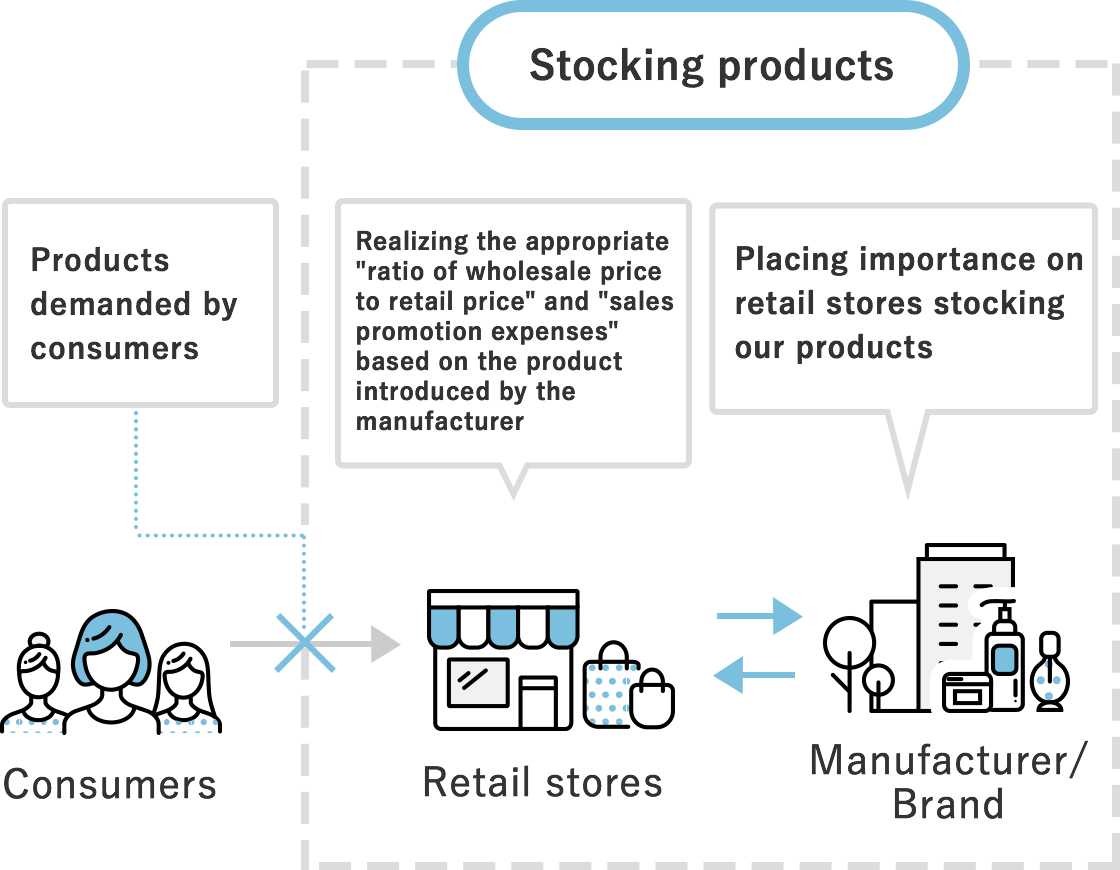 Stocking products

Products demanded by consumers

Realizing the appropriate "ratio of wholesale price to retail price" and "sales promotion expenses" based on the product introduced by the manufacturer

Placing importance on retail stores stocking our products

Consumers

Retail stores

Manufacturer/ Brand